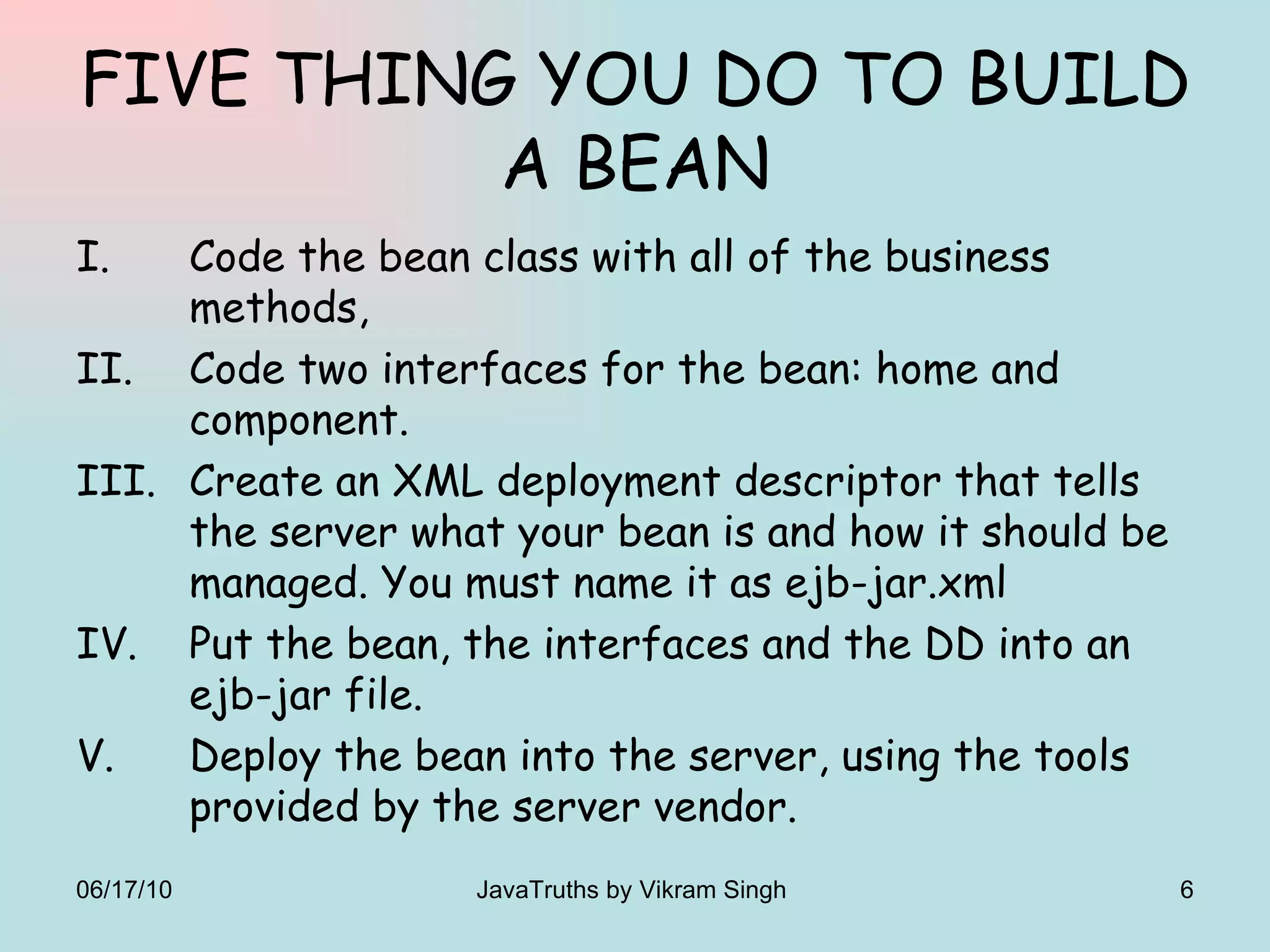 FIVE THING YOU DO TO BUILD A BEAN

I. Code the bean class with all of the business methods,

II. Code two interfaces for the bean: home and component.

III. Create an XML deployment descriptor that tells the server what your bean is and how it should be managed. You must name it as ejb-jar.xml

IV. Put the bean, the interfaces and the DD into an ejb-jar file.

V. Deploy the bean into the server, using the tools provided by the server vendor.

06/17/10 JavaTruths by Vikram Singh 6